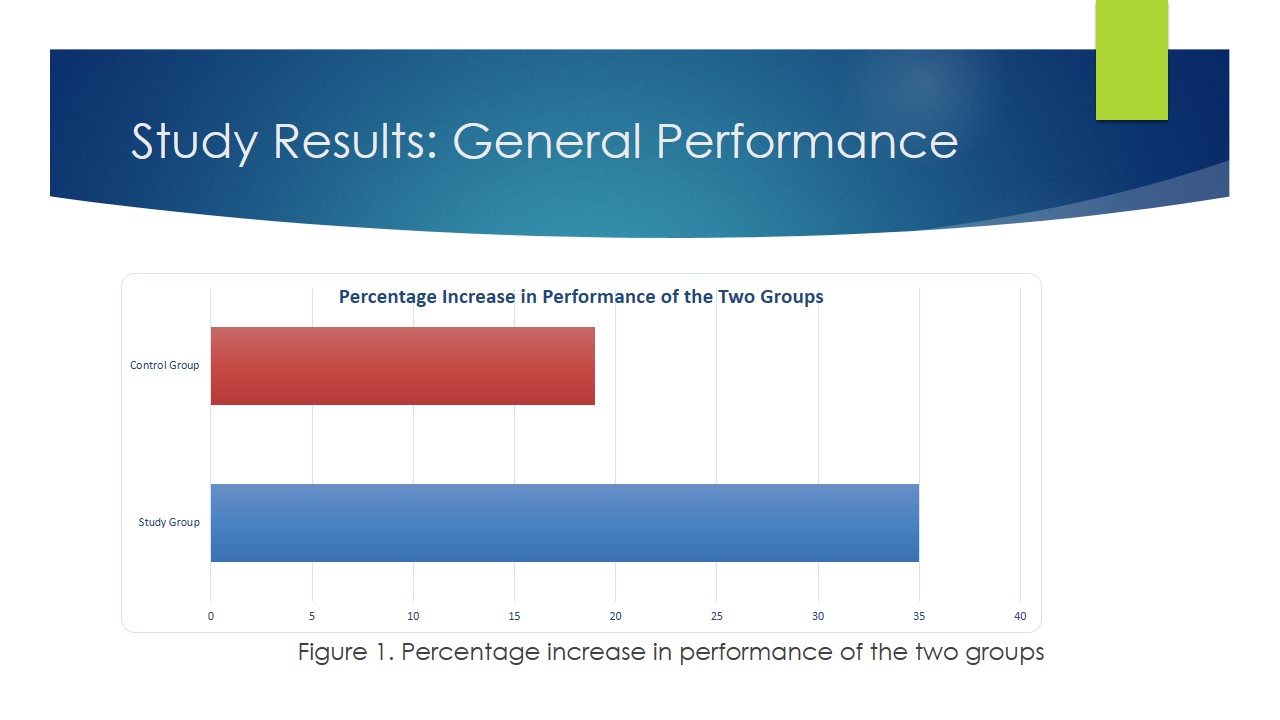 Study Results: General Performance

Percentage Increase in Performance of the Two Groups

Control Group

Study Group

0 5 10 15 20 25 30 35 40

Figure 1. Percentage increase in performance of the two groups